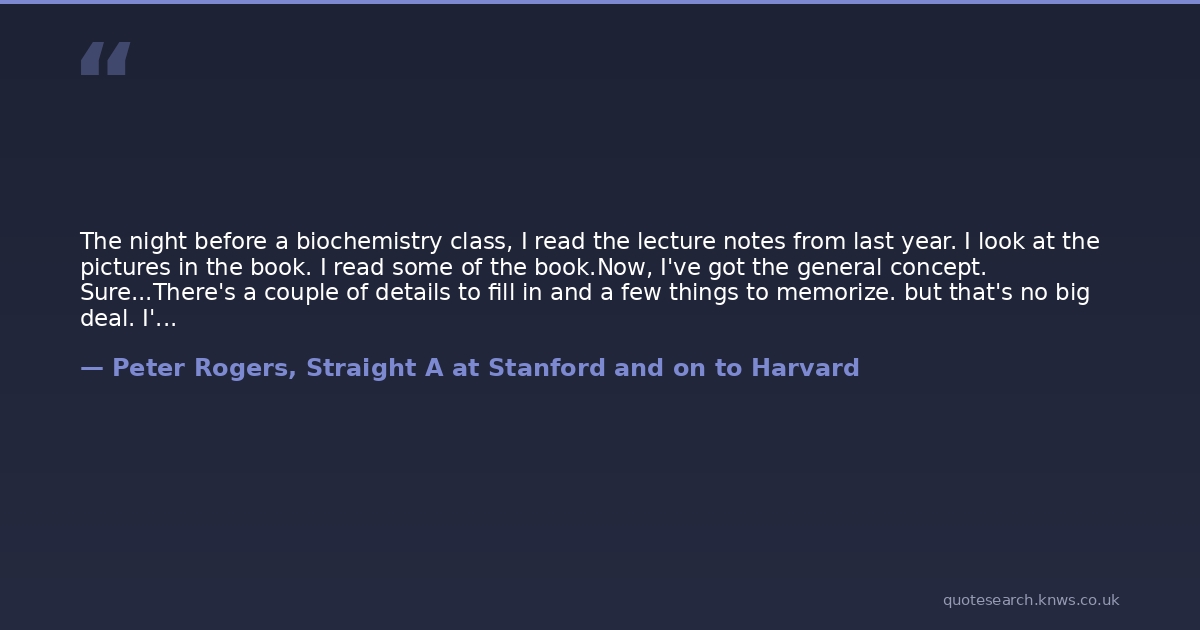 “

The night before a biochemistry class, I read the lecture notes from last year. I look at the pictures in the book. I read some of the book.Now, I've got the general concept. Sure...There's a couple of details to fill in and a few things to memorize. but that's no big deal. I'…

— Peter Rogers, Straight A at Stanford and on to Harvard

quotesearch.knws.co.uk